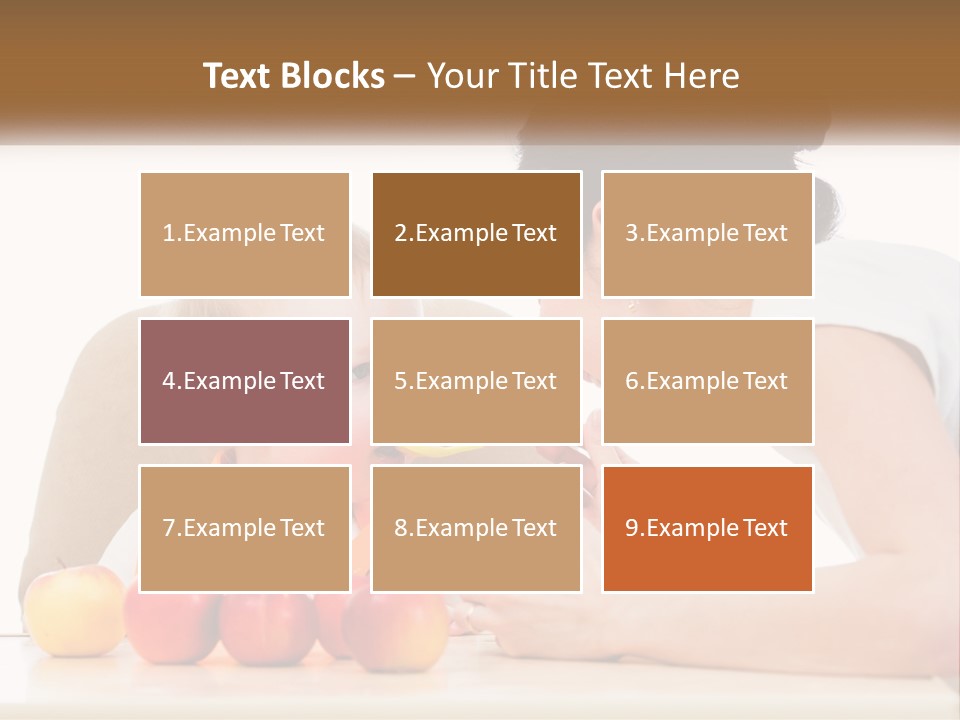 Text Blocks – Your Title Text Here

1.Example Text

2.Example Text

3.Example Text

4.Example Text

5.Example Text

6.Example Text

7.Example Text

8.Example Text

9.Example Text